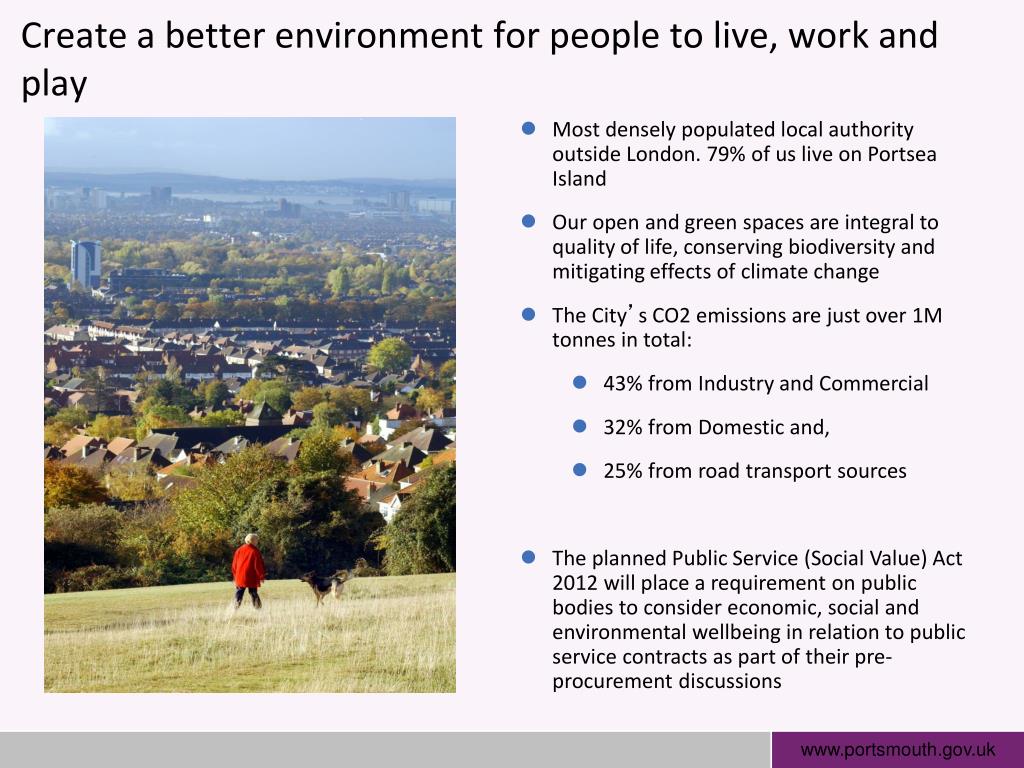 Create a better environment for people to live, work and play

- Most densely populated local authority outside London. 79% of us live on Portsea Island
- Our open and green spaces are integral to quality of life, conserving biodiversity and mitigating effects of climate change
- The City’s CO2 emissions are just over 1M tonnes in total:
  - 43% from Industry and Commercial
  - 32% from Domestic and,
  - 25% from road transport sources
- The planned Public Service (Social Value) Act 2012 will place a requirement on public bodies to consider economic, social and environmental wellbeing in relation to public service contracts as part of their pre-procurement discussions

www.portsmouth.gov.uk